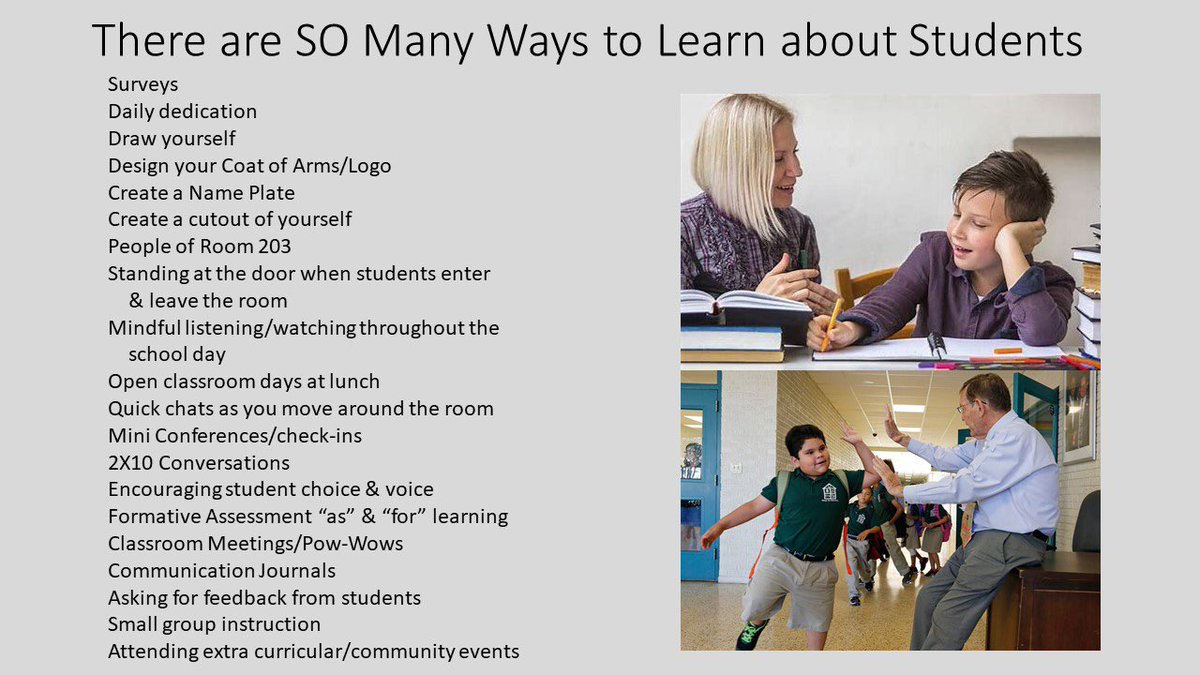 There are SO Many Ways to Learn about Students

Surveys
Daily dedication
Draw yourself
Design your Coat of Arms/Logo
Create a Name Plate
Create a cutout of yourself
People of Room 203
Standing at the door when students enter & leave the room
Mindful listening/watching throughout the school day
Open classroom days at lunch
Quick chats as you move around the room
Mini Conferences/check-ins
2X10 Conversations
Encouraging student choice & voice
Formative Assessment “as” & “for” learning
Classroom Meetings/Pow-Wows
Communication Journals
Asking for feedback from students
Small group instruction
Attending extra curricular/community events